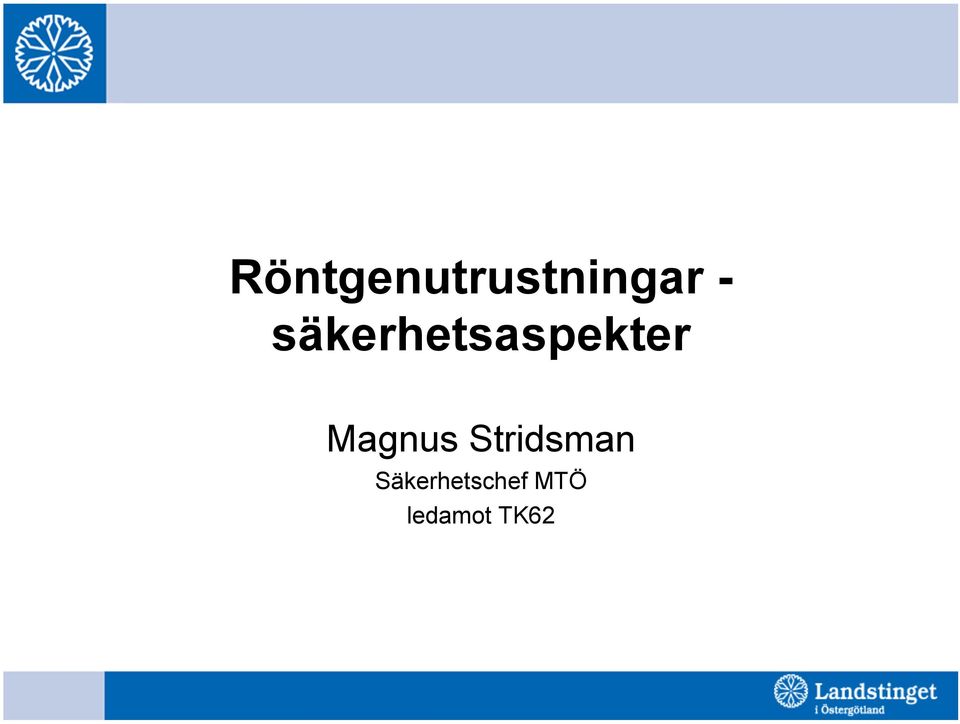 Röntgenutrustningar - säkerhetsaspekter

Magnus Stridsman

Säkerhetschef MTÖ

ledamot TK62

Landstinget i Östergötland